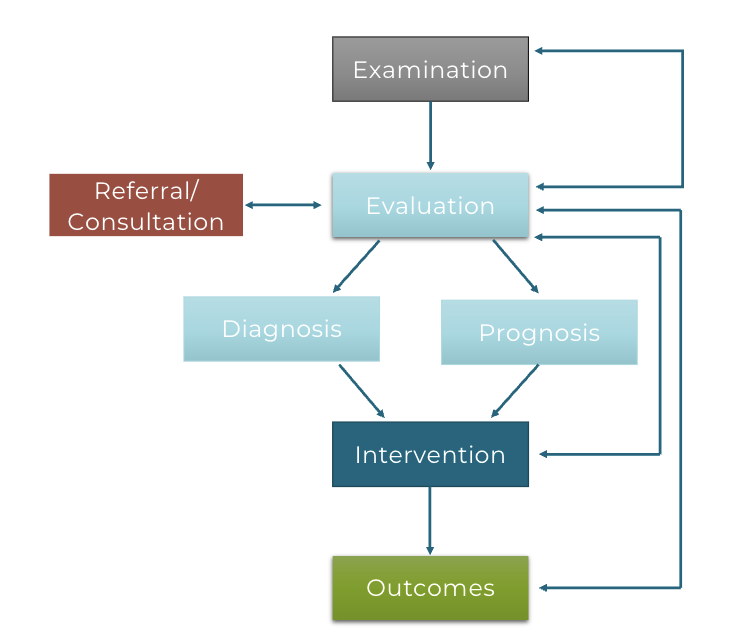 Examination

Referral/
Consultation

Evaluation

Diagnosis

Prognosis

Intervention

Outcomes